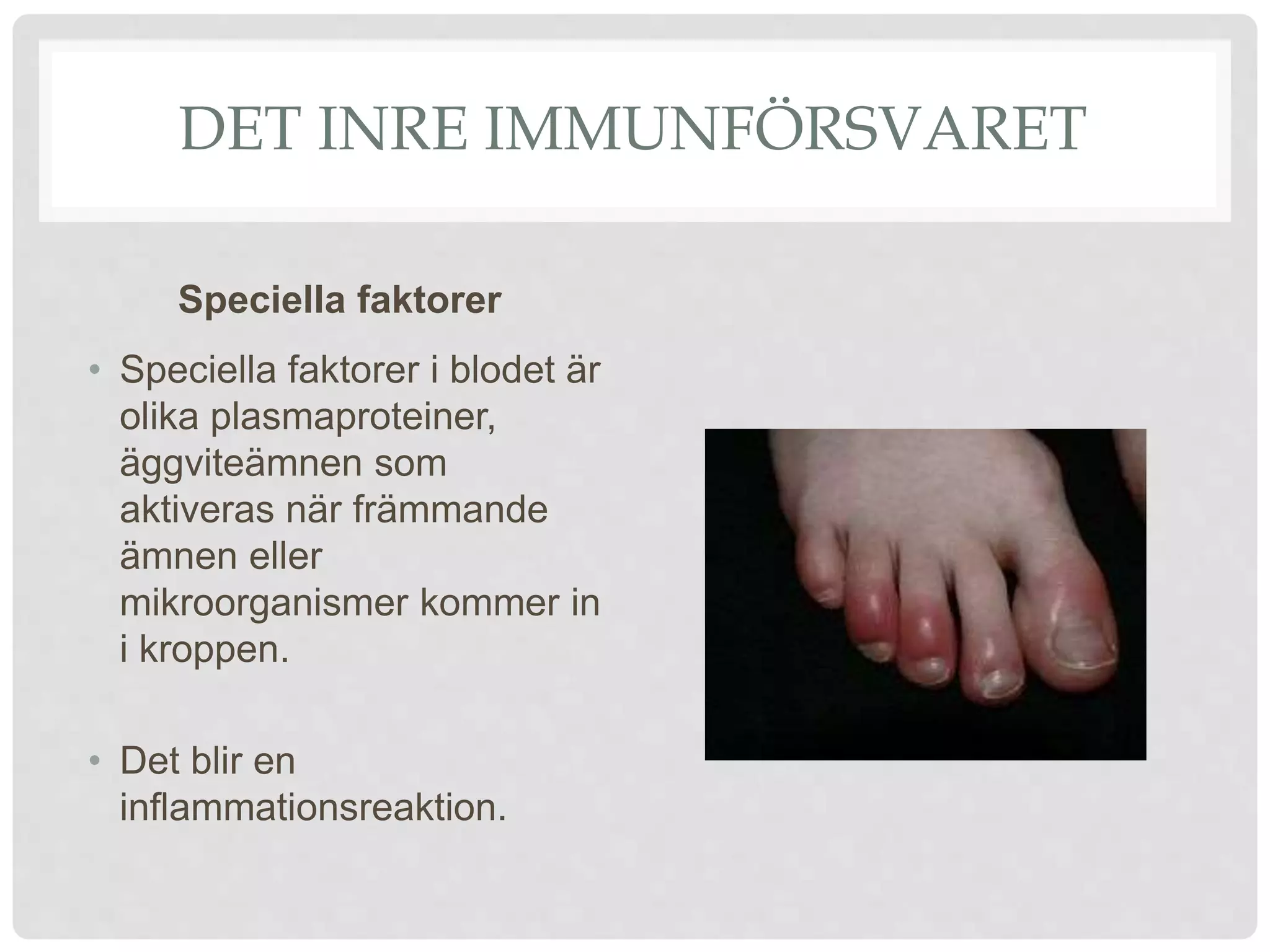 DET INRE IMMUNFÖRSVARET

Speciella faktorer

• Speciella faktorer i blodet är olika plasmaproteiner, äggviteämnen som aktiveras när främmande ämnen eller mikroorganismer kommer in i kroppen.

• Det blir en inflammationsreaktion.